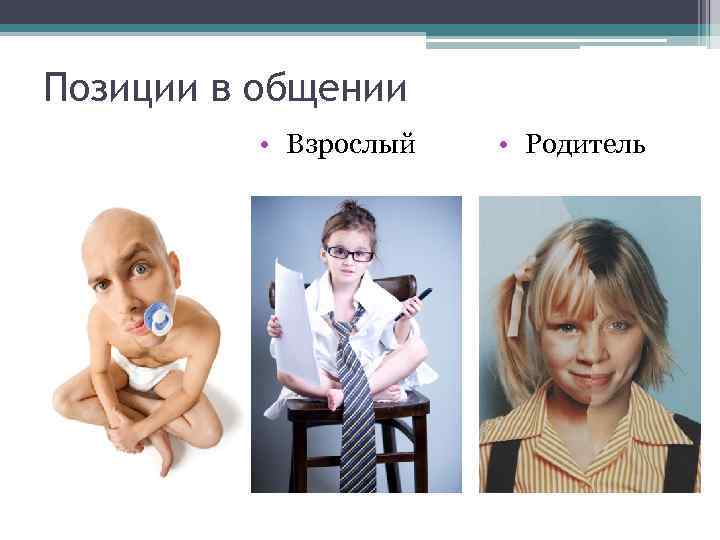 Позиции в общении

• Взрослый

• Родитель